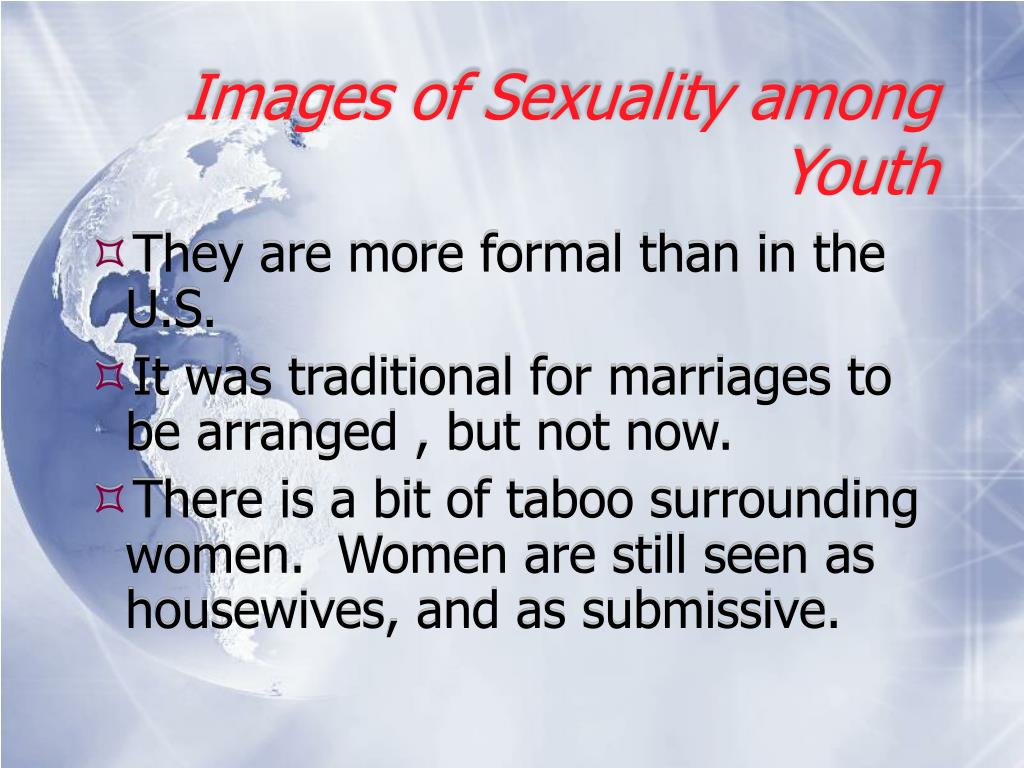 Images of Sexuality among Youth

They are more formal than in the U.S.

It was traditional for marriages to be arranged , but not now.

There is a bit of taboo surrounding women.  Women are still seen as housewives, and as submissive.